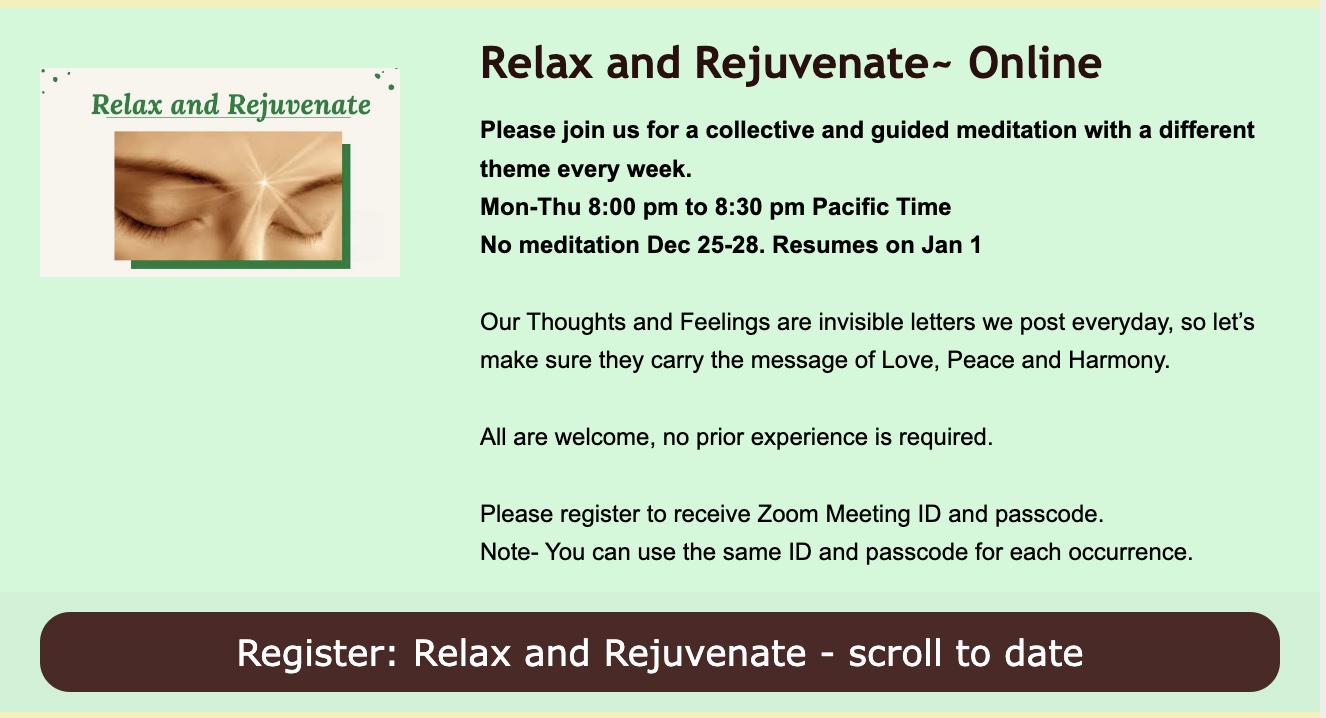 Relax and Rejuvenate

Relax and Rejuvenate~ Online

Please join us for a collective and guided meditation with a different theme every week.
Mon-Thu 8:00 pm to 8:30 pm Pacific Time
No meditation Dec 25-28. Resumes on Jan 1

Our Thoughts and Feelings are invisible letters we post everyday, so let's make sure they carry the message of Love, Peace and Harmony.

All are welcome, no prior experience is required.

Please register to receive Zoom Meeting ID and passcode.
Note- You can use the same ID and passcode for each occurrence.

Register: Relax and Rejuvenate - scroll to date